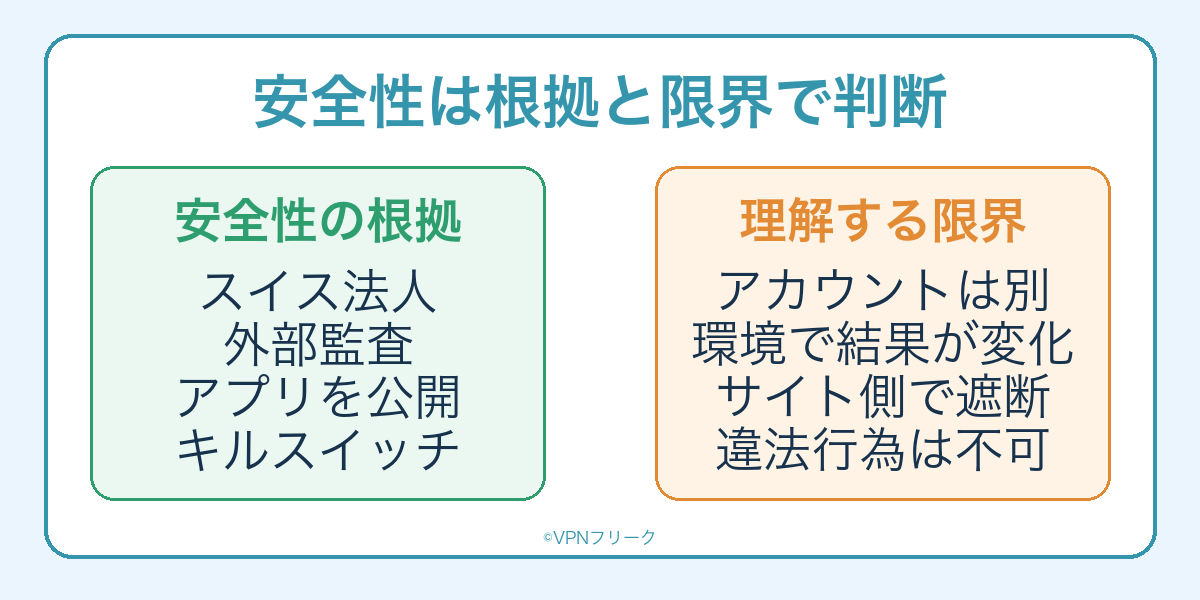 安全性は根拠と限界で判断

安全性の根拠

スイス法人
外部監査
アプリを公開
キルスイッチ

理解する限界

アカウントは別
環境で結果が変化
サイト側で遮断
違法行為は不可

©VPNフリーク